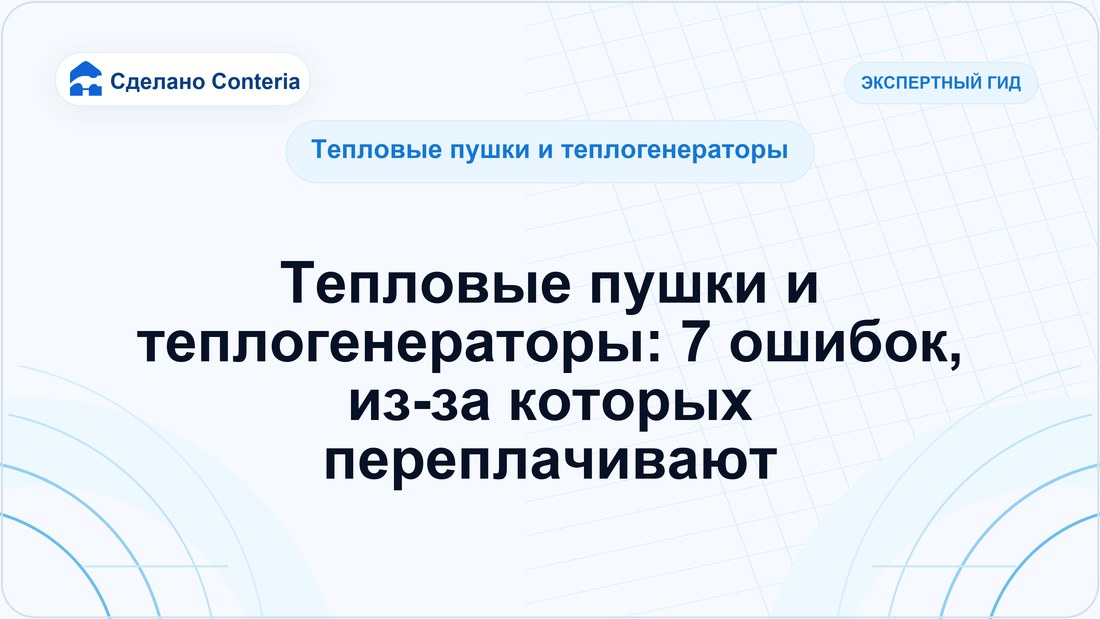 Сделано Conteria

ЭКСПЕРТНЫЙ ГИД

Тепловые пушки и теплогенераторы

Тепловые пушки и теплогенераторы: 7 ошибок, из-за которых переплачивают